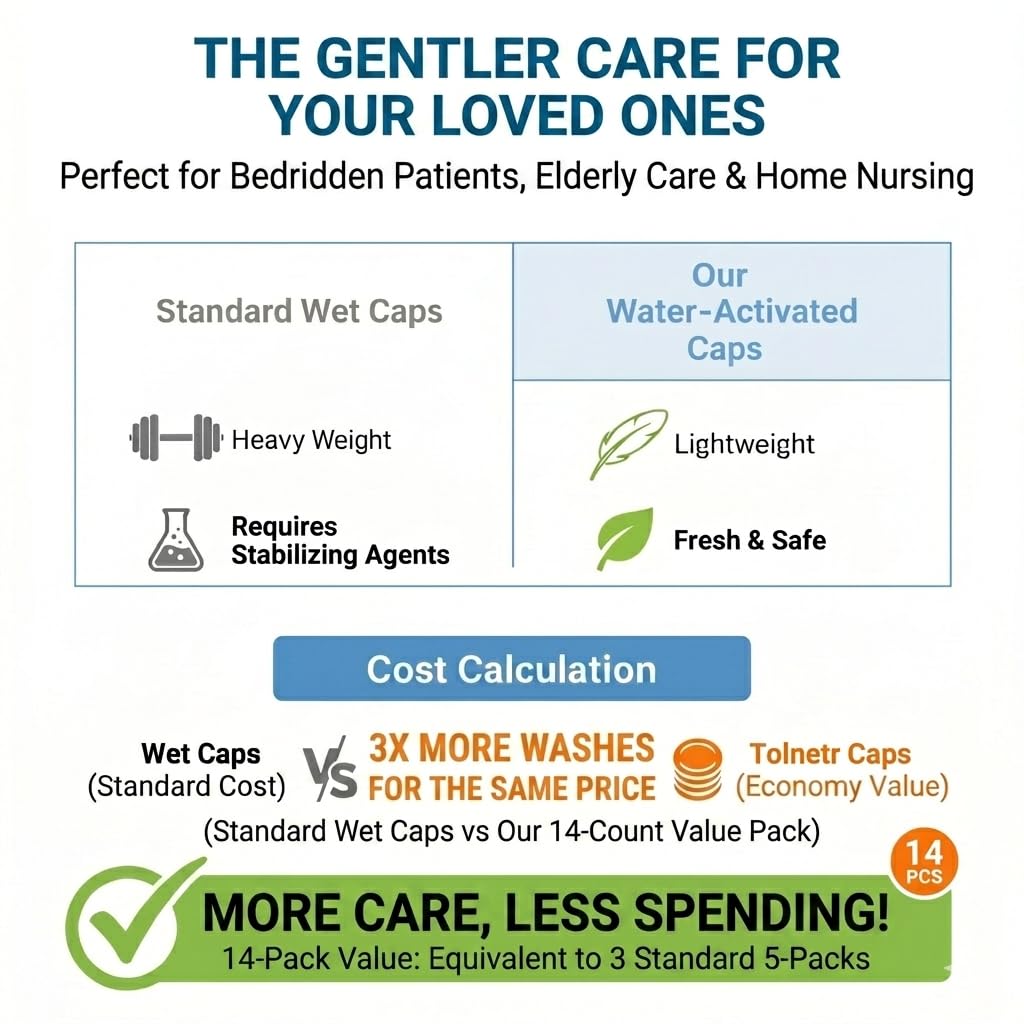 THE GENTLER CARE FOR YOUR LOVED ONES

Perfect for Bedridden Patients, Elderly Care & Home Nursing

| Standard Wet Caps | Our Water-Activated Caps |
|---|---|
| Heavy Weight | Lightweight |
| Requires Stabilizing Agents | Fresh & Safe |

Cost Calculation

Wet Caps (Standard Cost) VS 3X MORE WASHES FOR THE SAME PRICE Tolnetr Caps (Economy Value)

(Standard Wet Caps vs Our 14-Count Value Pack)

14 PCS

MORE CARE, LESS SPENDING!

14-Pack Value: Equivalent to 3 Standard 5-Packs